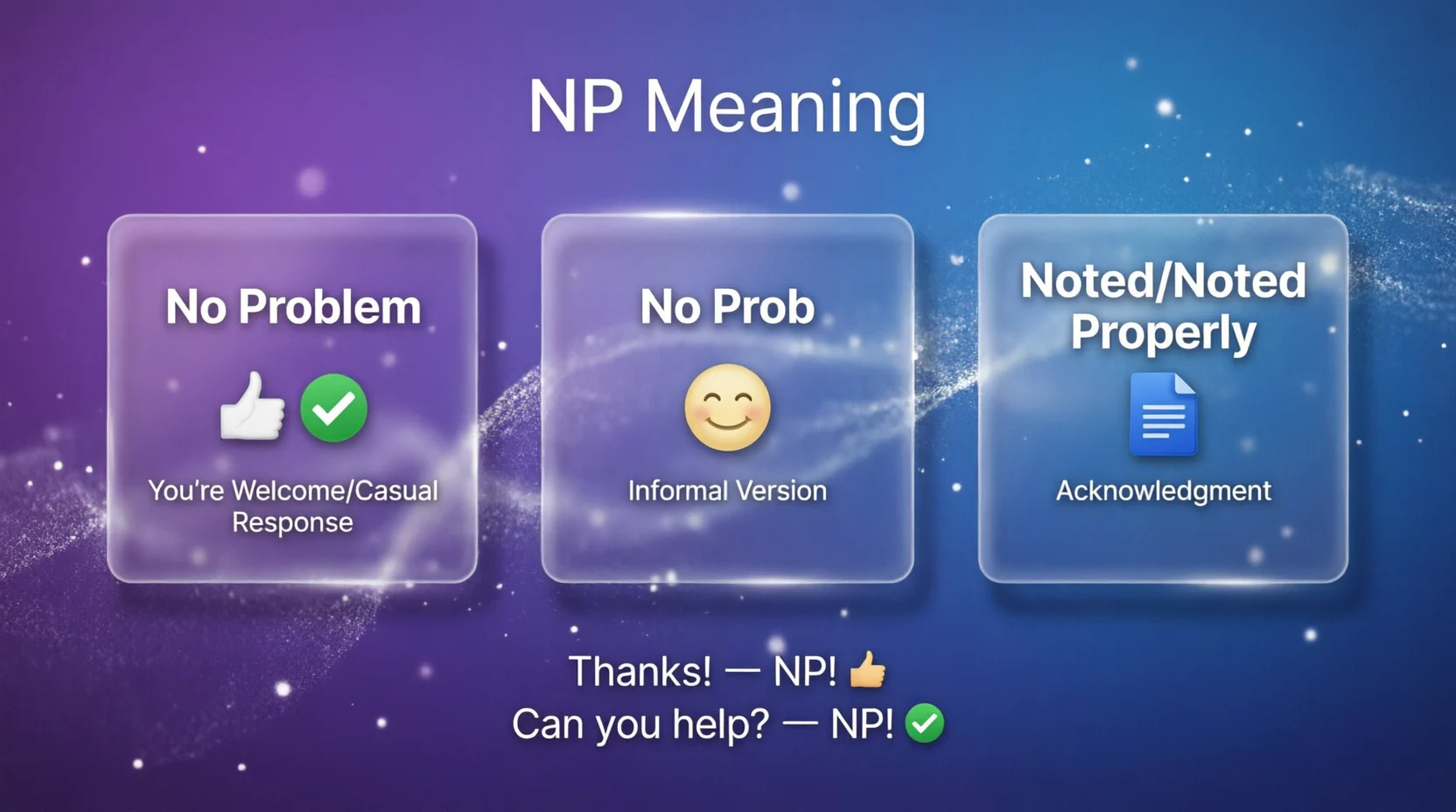 NP Meaning

No Problem

You're Welcome/Casual Response

No Prob

Informal Version

Noted/Noted Properly

Acknowledgment

Thanks! — NP! 👍
Can you help? — NP! ✅